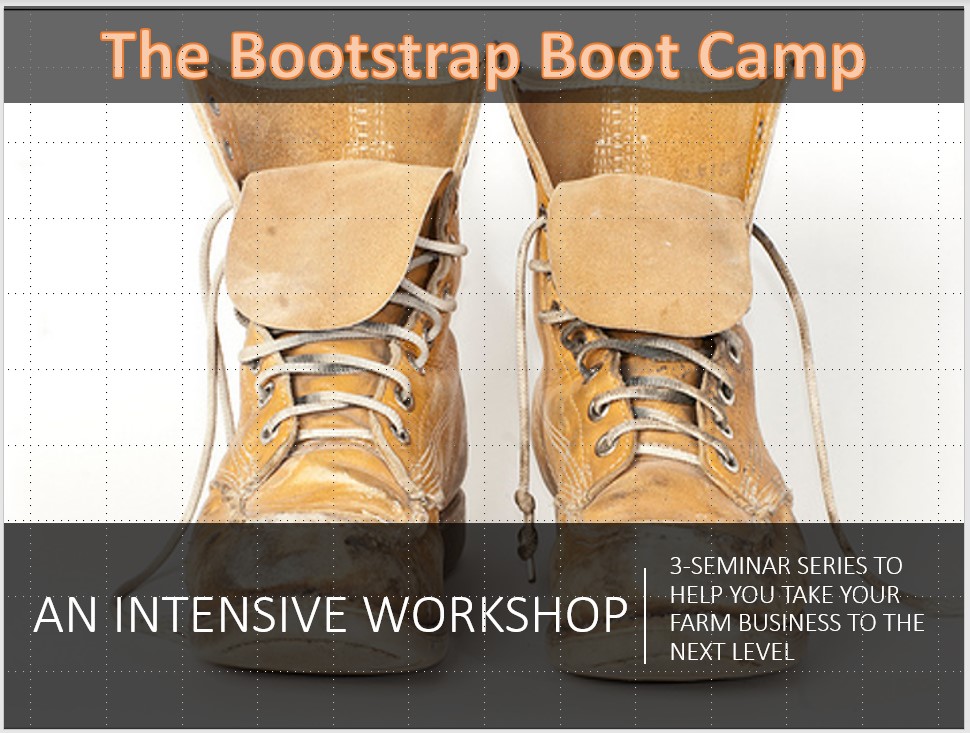 The Bootstrap Boot Camp

AN INTENSIVE WORKSHOP

3-SEMINAR SERIES TO HELP YOU TAKE YOUR FARM BUSINESS TO THE NEXT LEVEL